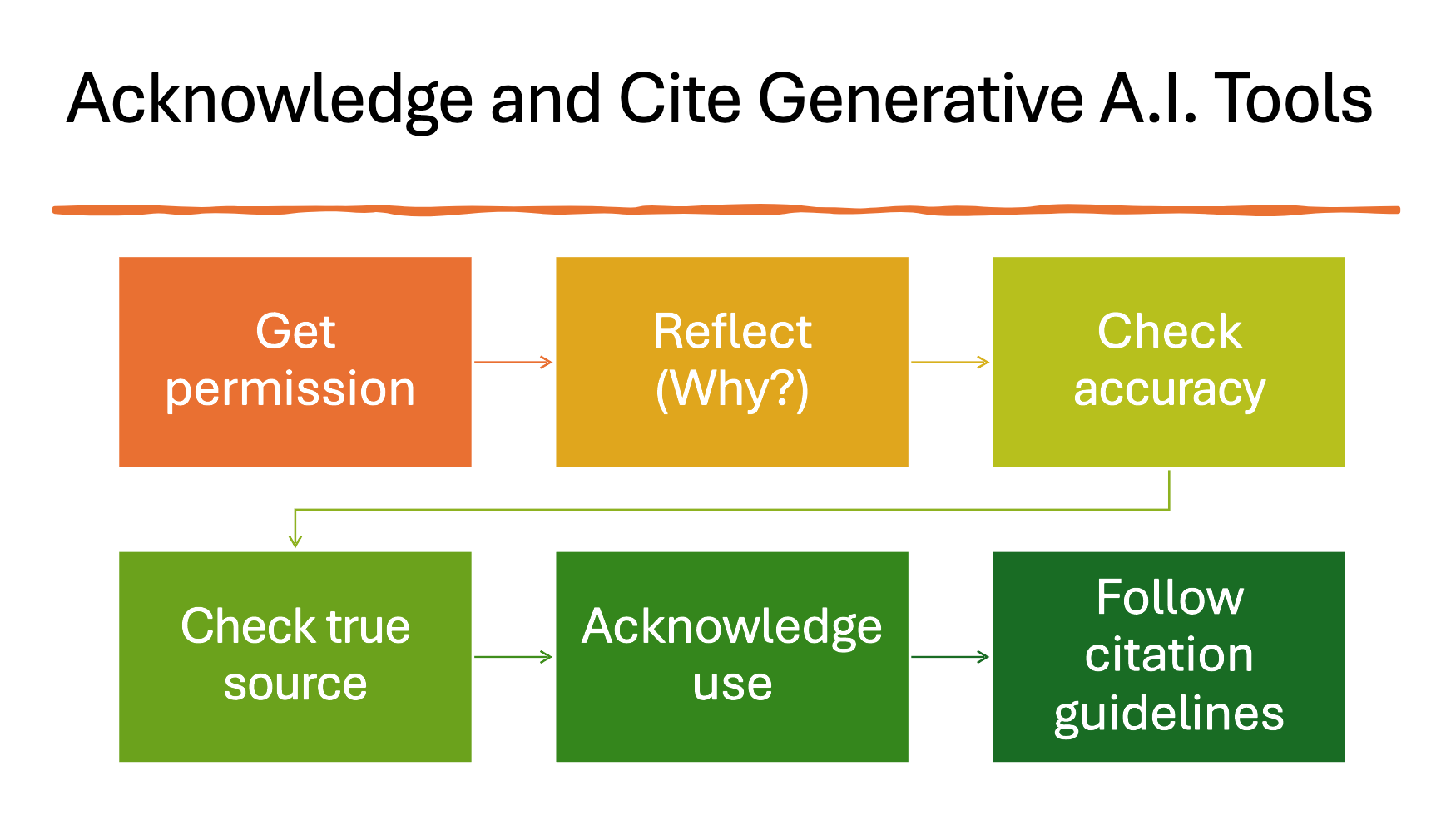 Acknowledge and Cite Generative A.I. Tools

Get permission

Reflect (Why?)

Check accuracy

Check true source

Acknowledge use

Follow citation guidelines